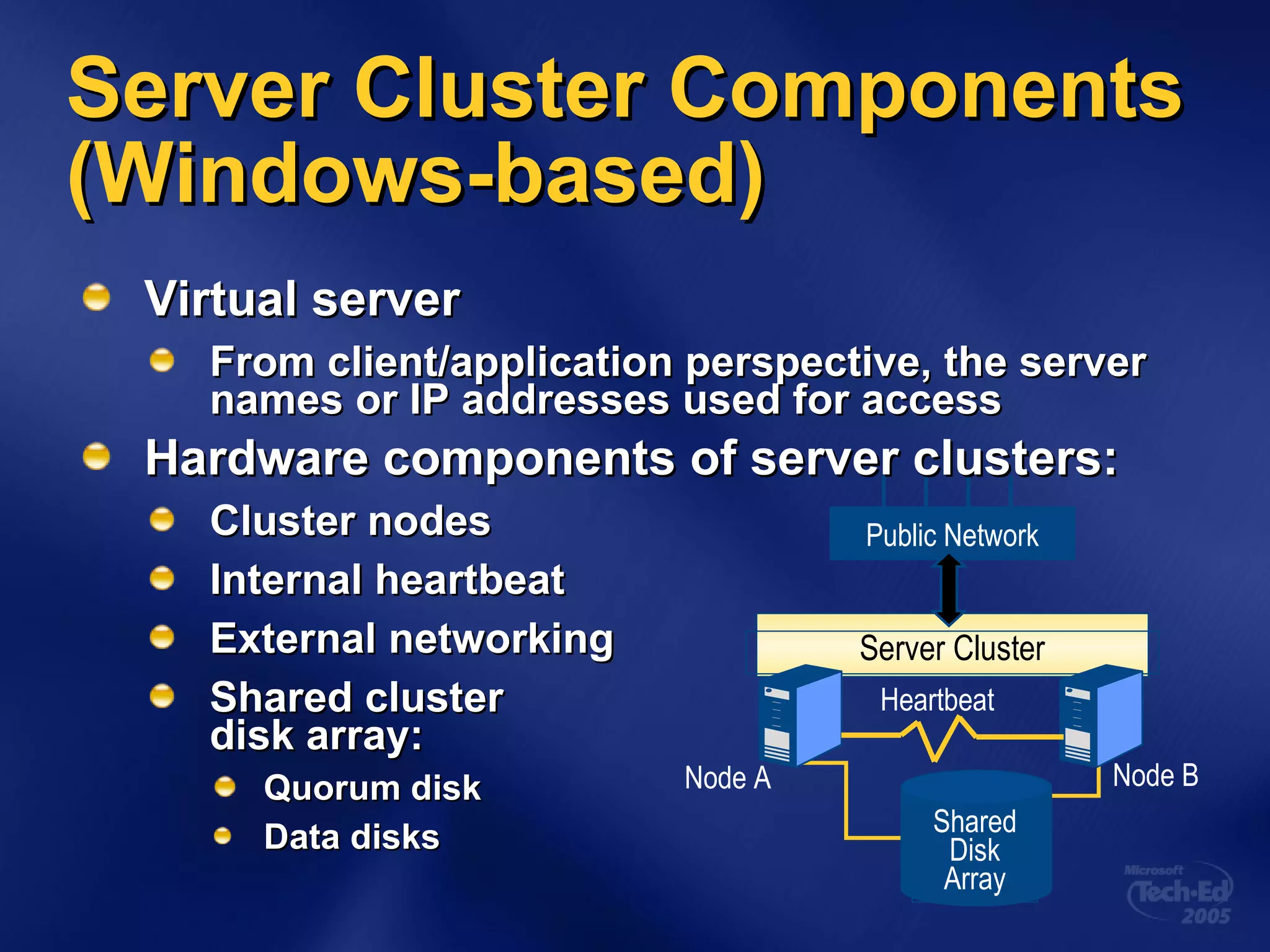 Server Cluster Components (Windows-based)

Virtual server

From client/application perspective, the server names or IP addresses used for access

Hardware components of server clusters:

Cluster nodes

Internal heartbeat

External networking

Shared cluster disk array:

Quorum disk

Data disks

Public Network

Server Cluster

Heartbeat

Node A

Node B

Shared Disk Array

Microsoft Tech·Ed 2005